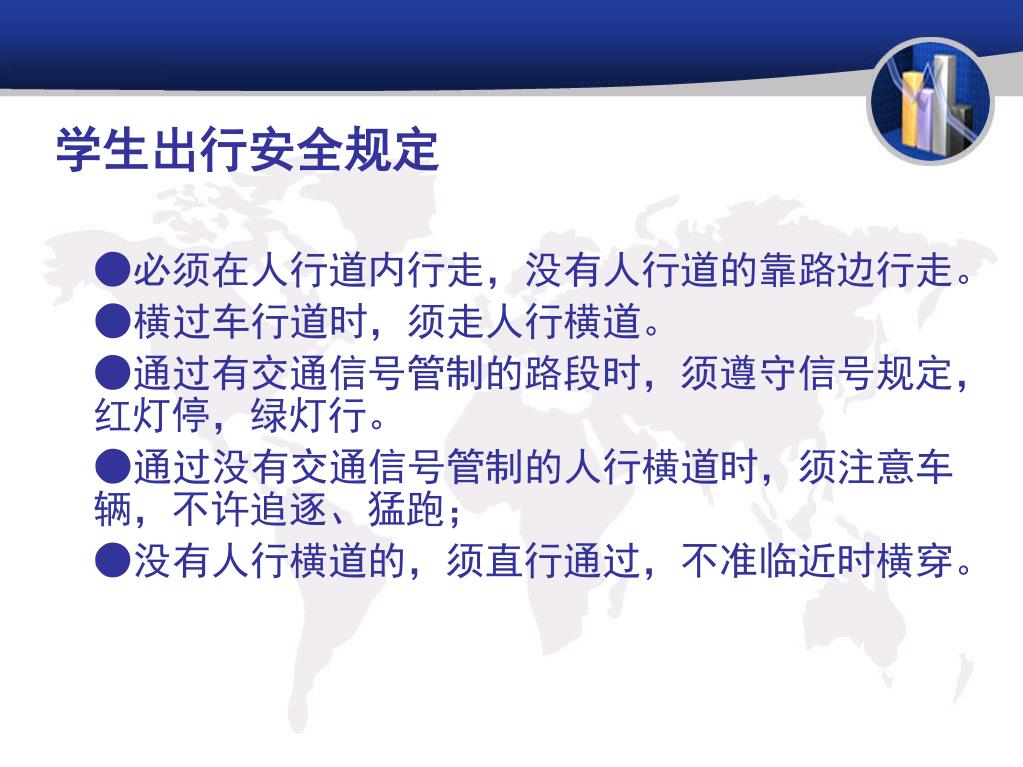 学生出行安全规定

●必须在人行道内行走，没有人行道的靠路边行走。

●横过车行道时，须走人行横道。

●通过有交通信号管制的路段时，须遵守信号规定，红灯停，绿灯行。

●通过没有交通信号管制的人行横道时，须注意车辆，不许追逐、猛跑；

●没有人行横道的，须直行通过，不准临近时横穿。